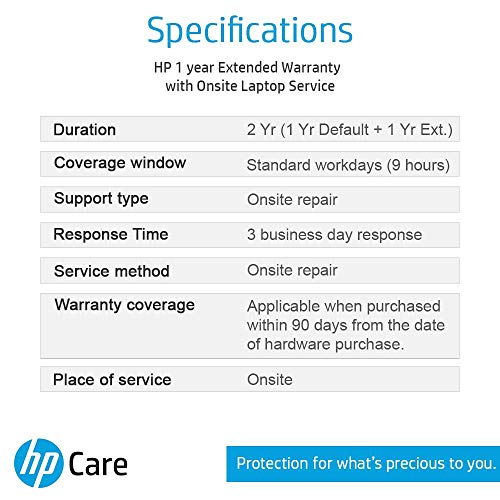 Specifications

HP 1 year Extended Warranty with Onsite Laptop Service

| | |
|---|---|
| Duration | 2 Yr (1 Yr Default + 1 Yr Ext.) |
| Coverage window | Standard workdays (9 hours) |
| Support type | Onsite repair |
| Response Time | 3 business day response |
| Service method | Onsite repair |
| Warranty coverage | Applicable when purchased within 90 days from the date of hardware purchase. |
| Place of service | Onsite |

hp Care

Protection for what's precious to you.